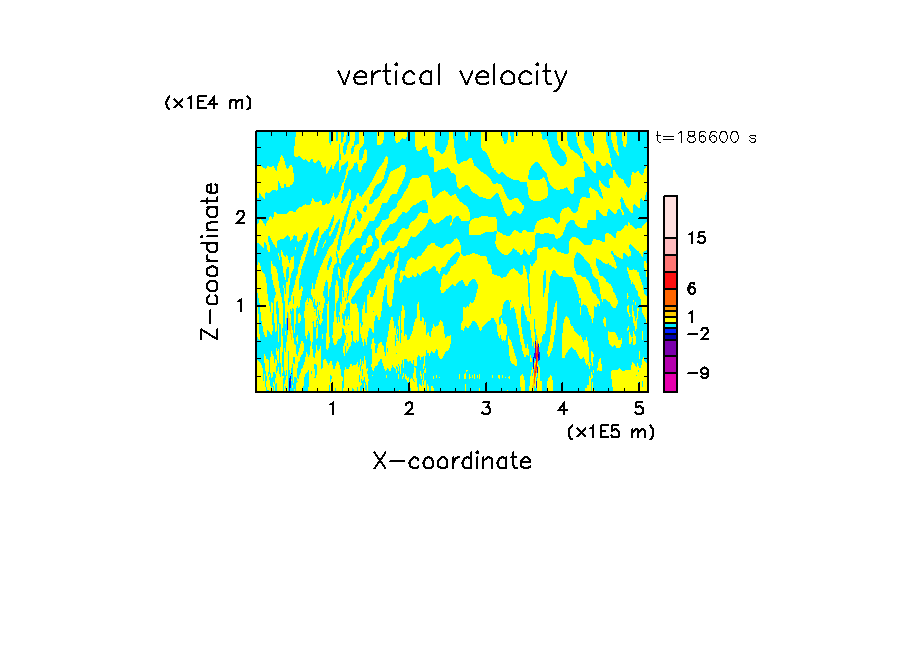 vertical velocity

(x1E4 m)

t=186600 s

Z-coordinate

2

1

15

6

1

−2

−9

1 2 3 4 5

(x1E5 m)

X-coordinate